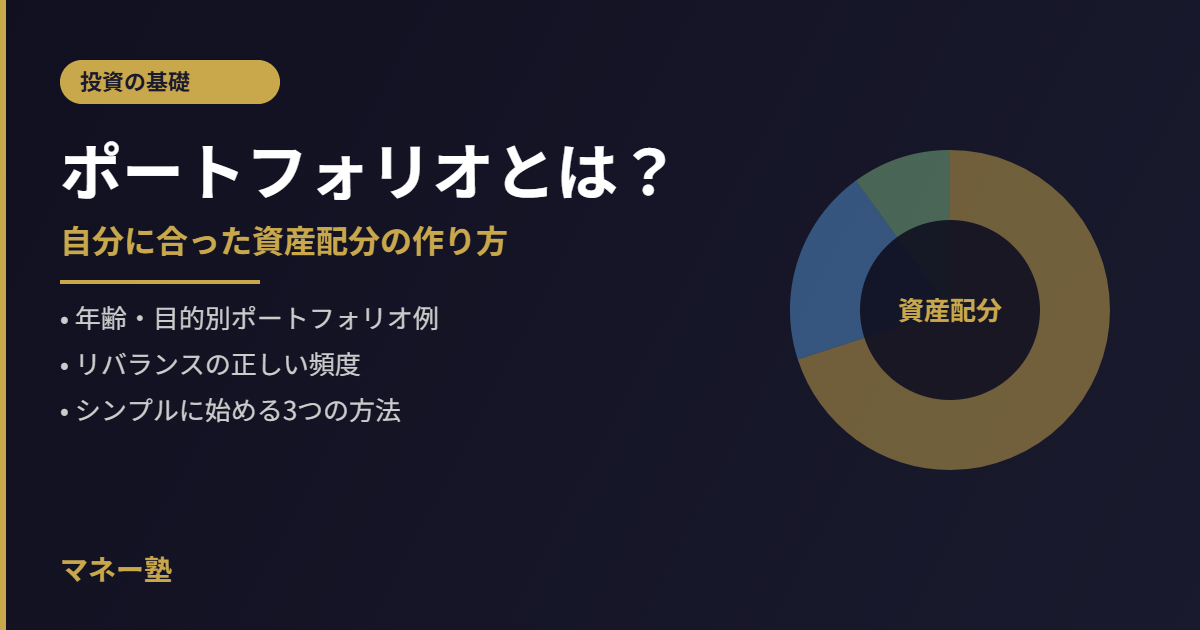 投資の基礎

ポートフォリオとは？

自分に合った資産配分の作り方

• 年齢・目的別ポートフォリオ例
• リバランスの正しい頻度
• シンプルに始める3つの方法

資産配分

マネー塾